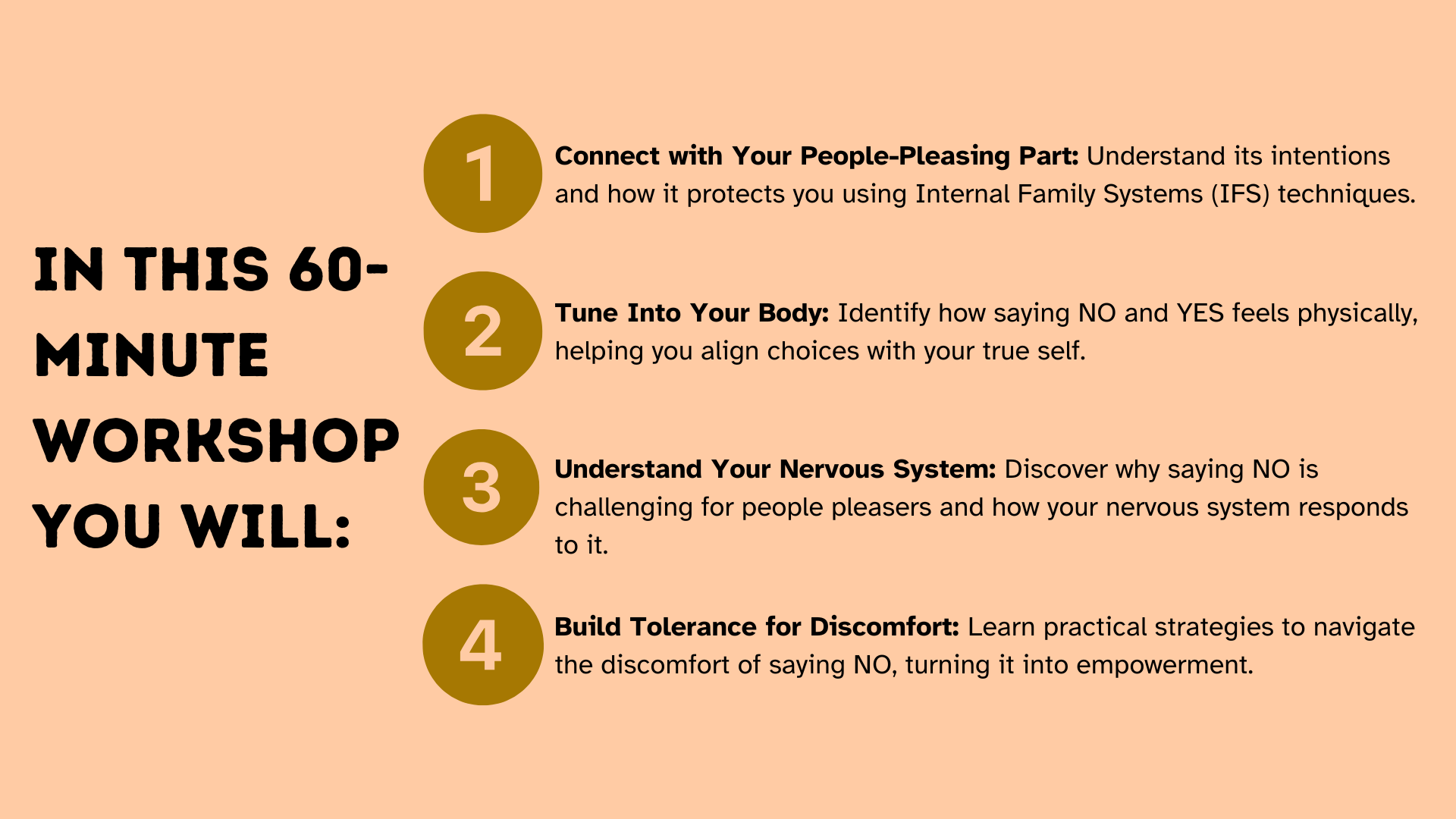 IN THIS 60-MINUTE WORKSHOP YOU WILL:

1

Connect with Your People-Pleasing Part: Understand its intentions and how it protects you using Internal Family Systems (IFS) techniques.

2

Tune Into Your Body: Identify how saying NO and YES feels physically, helping you align choices with your true self.

3

Understand Your Nervous System: Discover why saying NO is challenging for people pleasers and how your nervous system responds to it.

4

Build Tolerance for Discomfort: Learn practical strategies to navigate the discomfort of saying NO, turning it into empowerment.